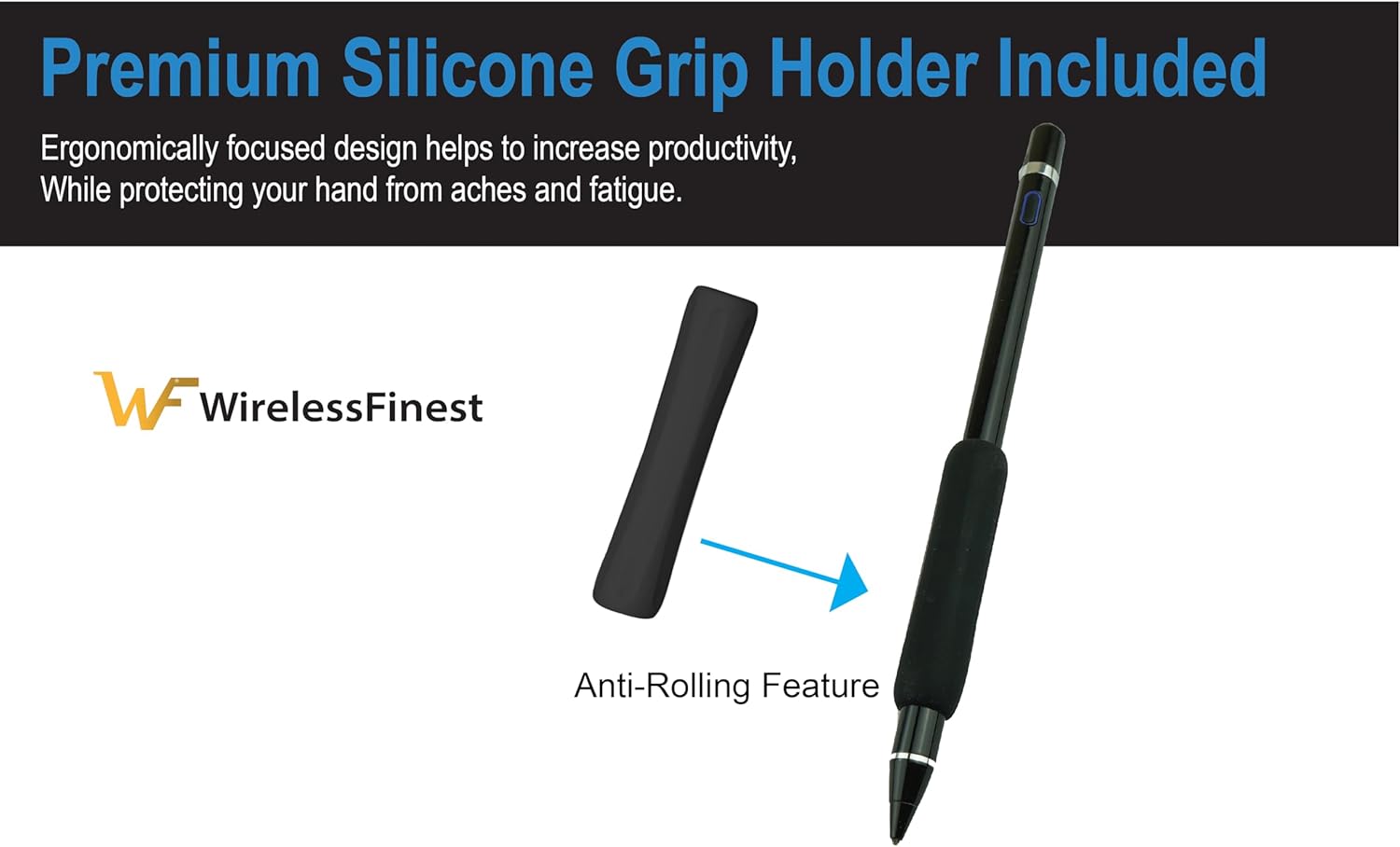 Premium Silicone Grip Holder Included

Ergonomically focused design helps to increase productivity, While protecting your hand from aches and fatigue.

WF WirelessFinest

Anti-Rolling Feature